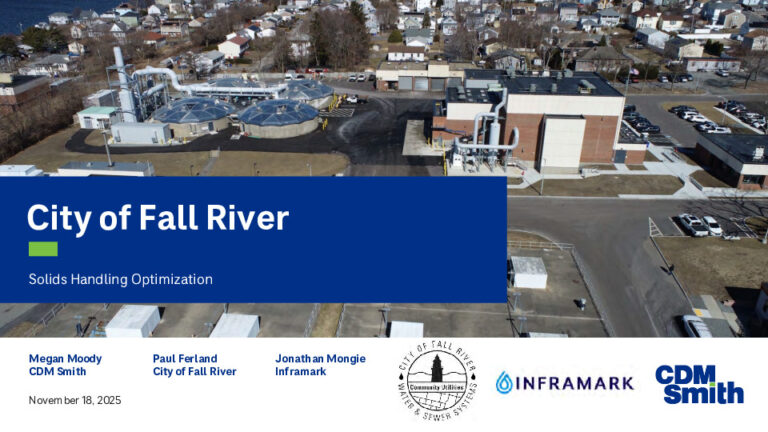 City of Fall River

Solids Handling Optimization

Megan Moody
CDM Smith

Paul Ferland
City of Fall River

Jonathan Mongie
Inframark

November 18, 2025

CITY OF FALL RIVER
Community Utilities
WATER & SEWER SYSTEMS

INFRAMARK

CDM Smith